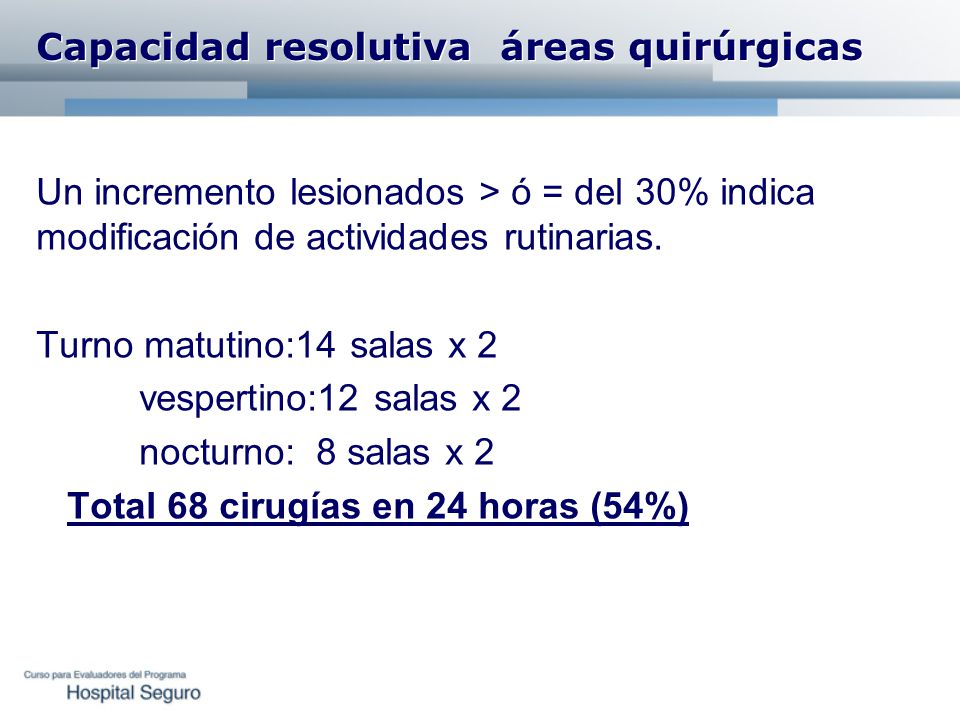 Capacidad resolutiva áreas quirúrgicas

Un incremento lesionados > ó = del 30% indica modificación de actividades rutinarias.

Turno matutino:14 salas x 2
vespertino:12 salas x 2
nocturno: 8 salas x 2
Total 68 cirugías en 24 horas (54%)

Curso para Evaluadores del Programa
Hospital Seguro